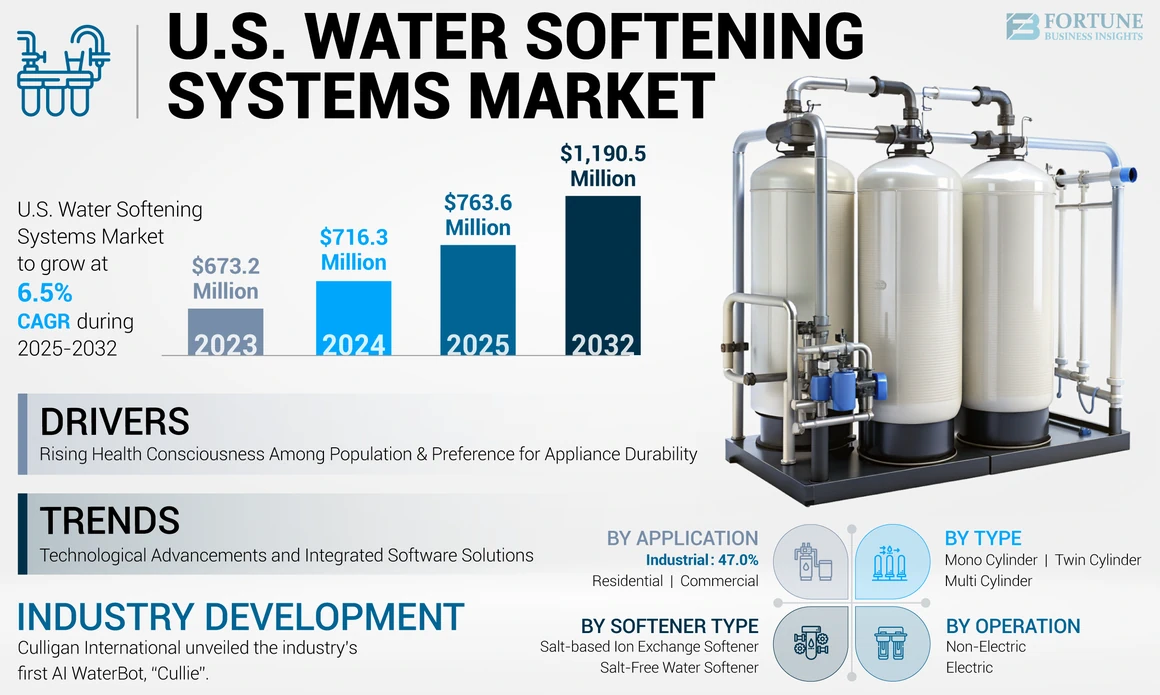 U.S. WATER SOFTENING SYSTEMS MARKET

FORTUNE BUSINESS INSIGHTS

U.S. Water Softening Systems Market to grow at 6.5% CAGR during 2025-2032

$673.2 Million
2023

$716.3 Million
2024

$763.6 Million
2025

$1,190.5 Million
2032

DRIVERS
Rising Health Consciousness Among Population & Preference for Appliance Durability

TRENDS
Technological Advancements and Integrated Software Solutions

INDUSTRY DEVELOPMENT
Culligan International unveiled the industry's first AI WaterBot, "Cullie".

BY APPLICATION
Industrial : 47.0%
Residential | Commercial

BY TYPE
Mono Cylinder | Twin Cylinder
Multi Cylinder

BY SOFTENER TYPE
Salt-based Ion Exchange Softener
Salt-Free Water Softener

BY OPERATION
Non-Electric
Electric